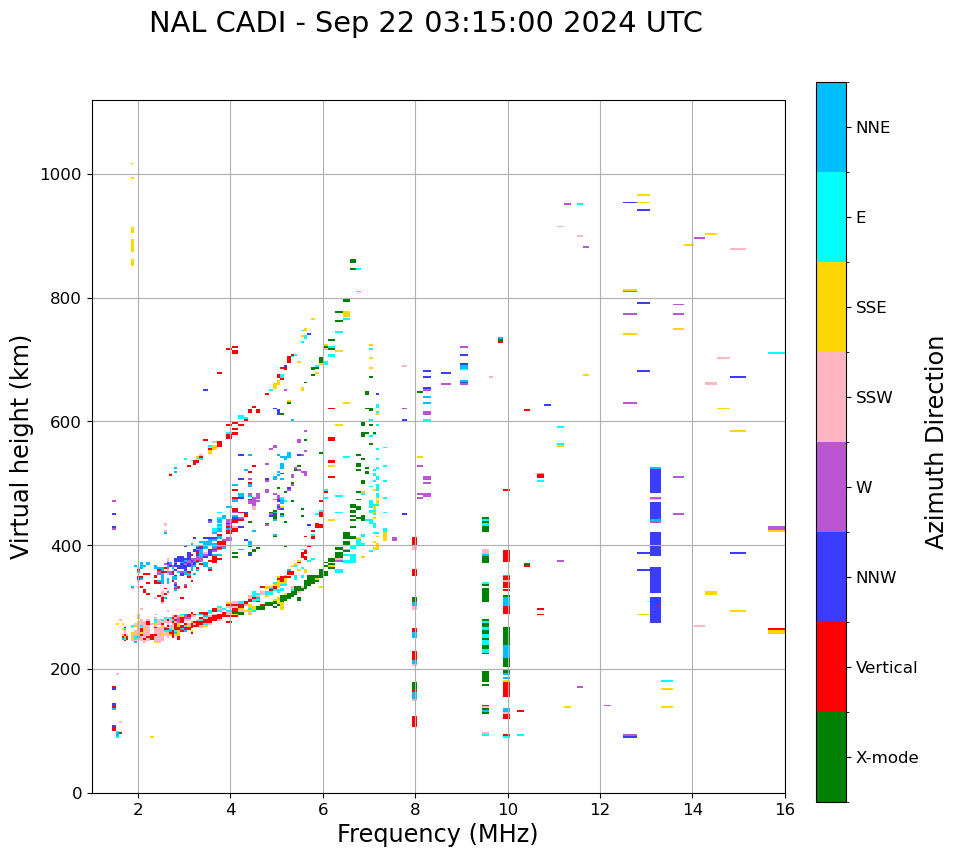 NAL CADI - Sep 22 03:15:00 2024 UTC

Virtual height (km)

1000
800
600
400
200
0

2
4
6
8
10
12
14
16

Frequency (MHz)

NNE
E
SSE
SSW
W
NNW
Vertical
X-mode

Azimuth Direction